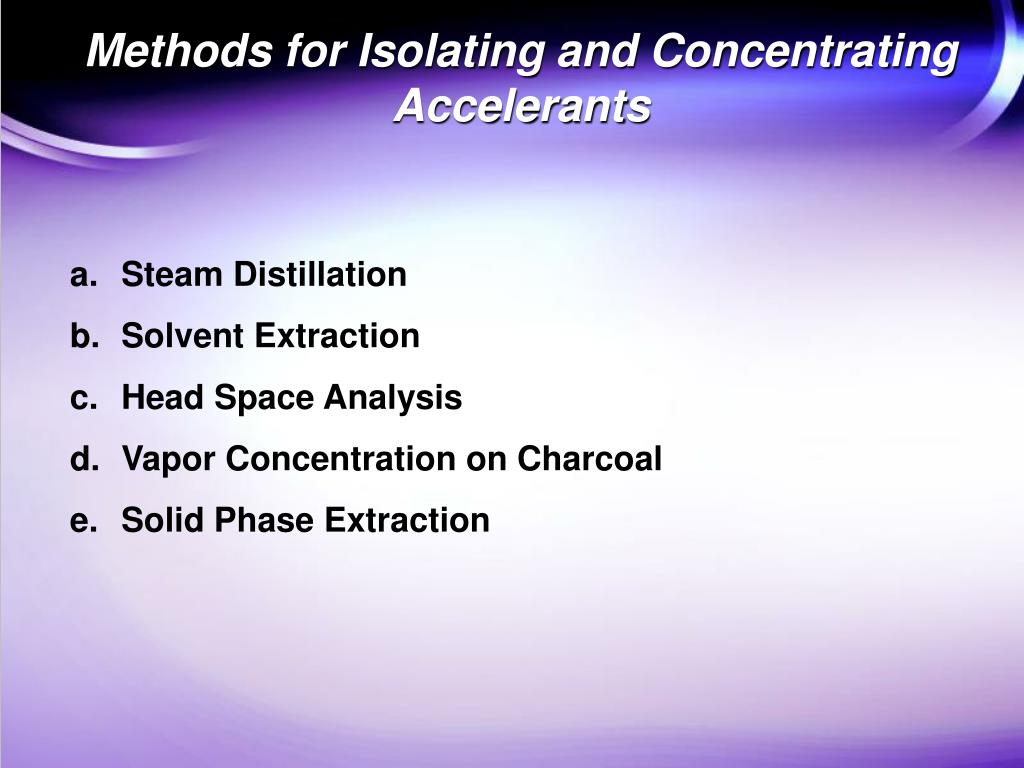 Methods for Isolating and Concentrating Accelerants

a. Steam Distillation
b. Solvent Extraction
c. Head Space Analysis
d. Vapor Concentration on Charcoal
e. Solid Phase Extraction